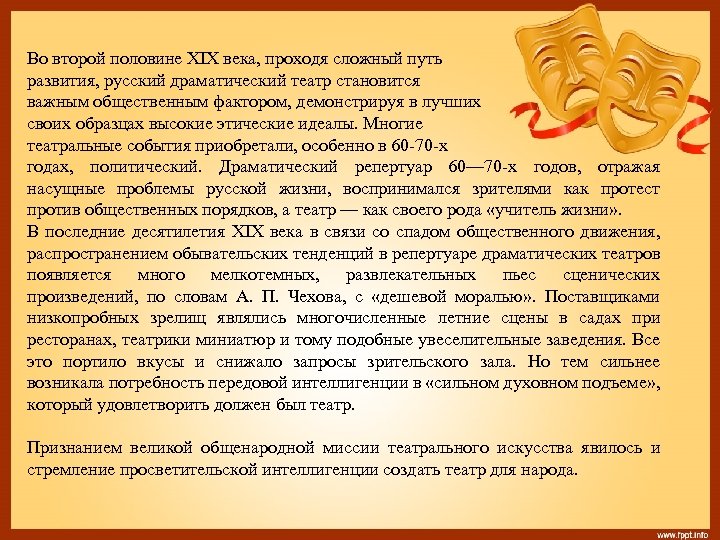 Во второй половине XIX века, проходя сложный путь развития, русский драматический театр становится важным общественным фактором, демонстрируя в лучших своих образцах высокие этические идеалы. Многие театральные события приобретали, особенно в 60-70-х годах, политический. Драматический репертуар 60—70-х годов, отражая насущные проблемы русской жизни, воспринимался зрителями как протест против общественных порядков, а театр — как своего рода «учитель жизни».
В последние десятилетия XIX века в связи со спадом общественного движения, распространением обывательских тенденций в репертуаре драматических театров появляется много мелкотемных, развлекательных пьес сценических произведений, по словам А. П. Чехова, с «дешевой моралью». Поставщиками низкопробных зрелищ являлись многочисленные летние сцены в садах при ресторанах, театрики миниатюр и тому подобные увеселительные заведения. Все это портило вкусы и снижало запросы зрительского зала. Но тем сильнее возникала потребность передовой интеллигенции в «сильном духовном подъеме», который удовлетворить должен был театр.

Признанием великой общенародной миссии театрального искусства явилось и стремление просветительской интеллигенции создать театр для народа.

www.fppt.info